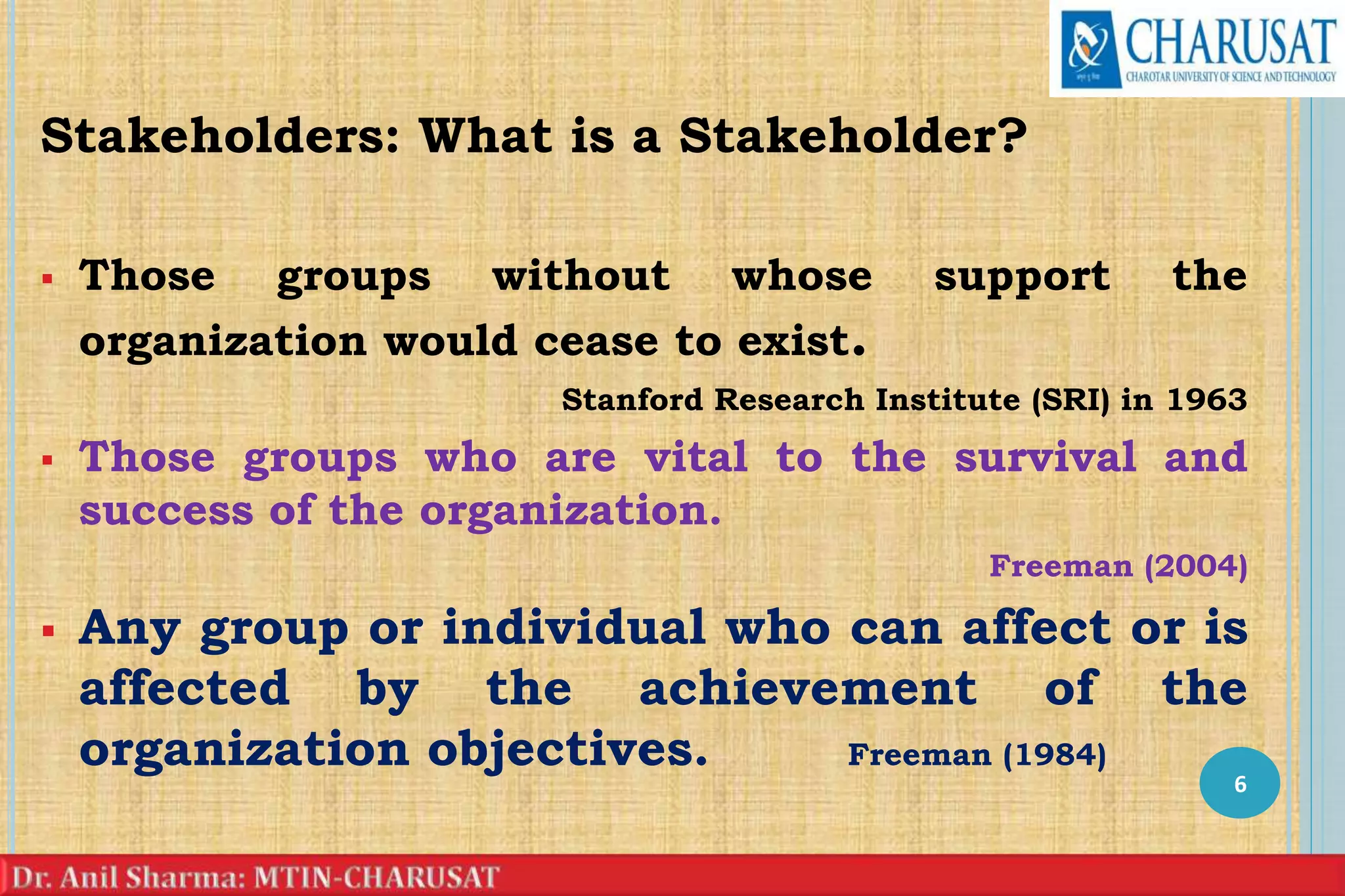 CHARUSAT
CHAROTAR UNIVERSITY OF SCIENCE AND TECHNOLOGY

Stakeholders: What is a Stakeholder?

▪ Those groups without whose support the organization would cease to exist.

Stanford Research Institute (SRI) in 1963

▪ Those groups who are vital to the survival and success of the organization.

Freeman (2004)

▪ Any group or individual who can affect or is affected by the achievement of the organization objectives. Freeman (1984)

6

Dr. Anil Sharma: MTIN-CHARUSAT